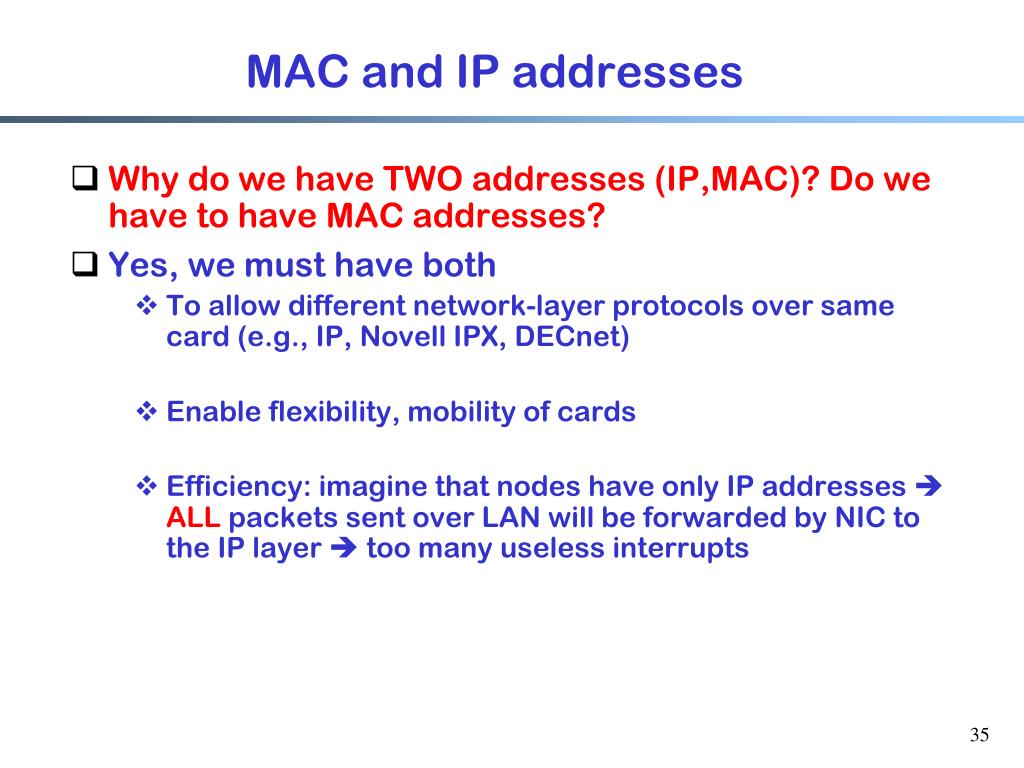 MAC and IP addresses

❑ Why do we have TWO addresses (IP,MAC)? Do we have to have MAC addresses?

❑ Yes, we must have both

❖ To allow different network-layer protocols over same card (e.g., IP, Novell IPX, DECnet)

❖ Enable flexibility, mobility of cards

❖ Efficiency: imagine that nodes have only IP addresses ➔ ALL packets sent over LAN will be forwarded by NIC to the IP layer ➔ too many useless interrupts

35